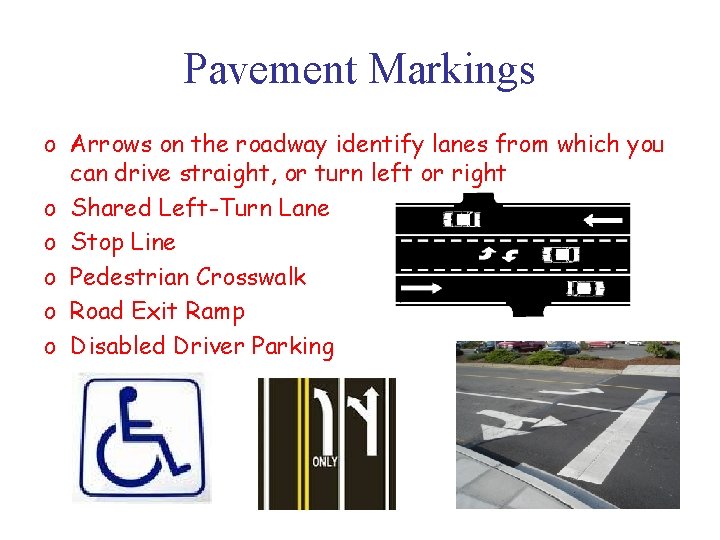 Pavement Markings

o Arrows on the roadway identify lanes from which you can drive straight, or turn left or right
o Shared Left-Turn Lane
o Stop Line
o Pedestrian Crosswalk
o Road Exit Ramp
o Disabled Driver Parking

ONLY